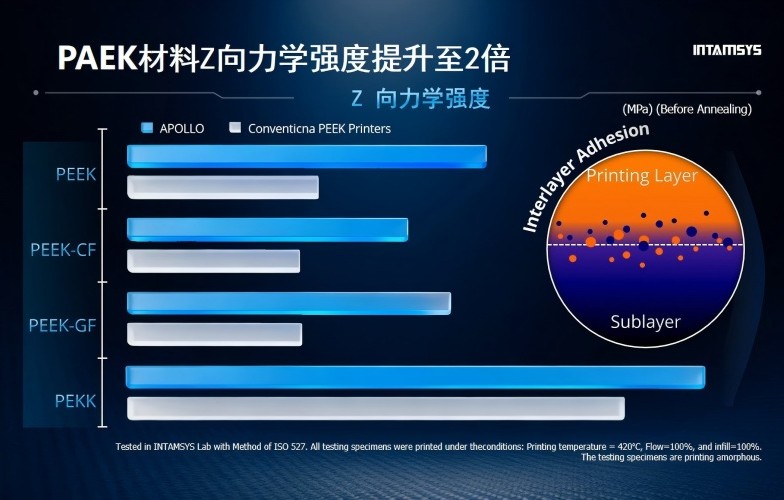 PAEK材料Z向力学强度提升至2倍

INTAMSYS

Z 向力学强度

(MPa) (Before Annealing)

APOLLO Conventicna PEEK Printers

PEEK

PEEK-CF

PEEK-GF

PEKK

Interlayer Adhesion

Printing Layer

Sublayer

Tested in INTAMSYS Lab with Method of ISO 527. All testing specimens were printed under theconditions: Printing temperature = 420°C, Flow=100%, and infill=100%. The testing specimens are printing amorphous.